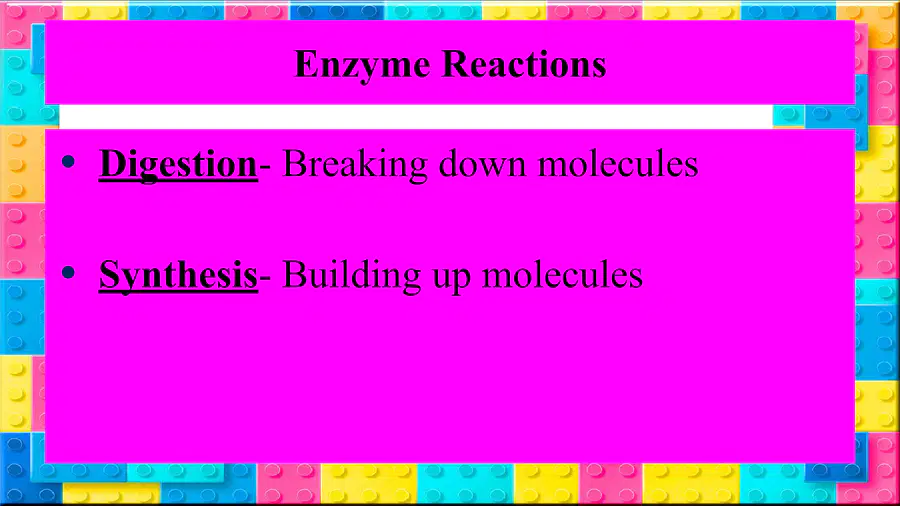 Enzyme Reactions

• Digestion- Breaking down molecules

• Synthesis- Building up molecules